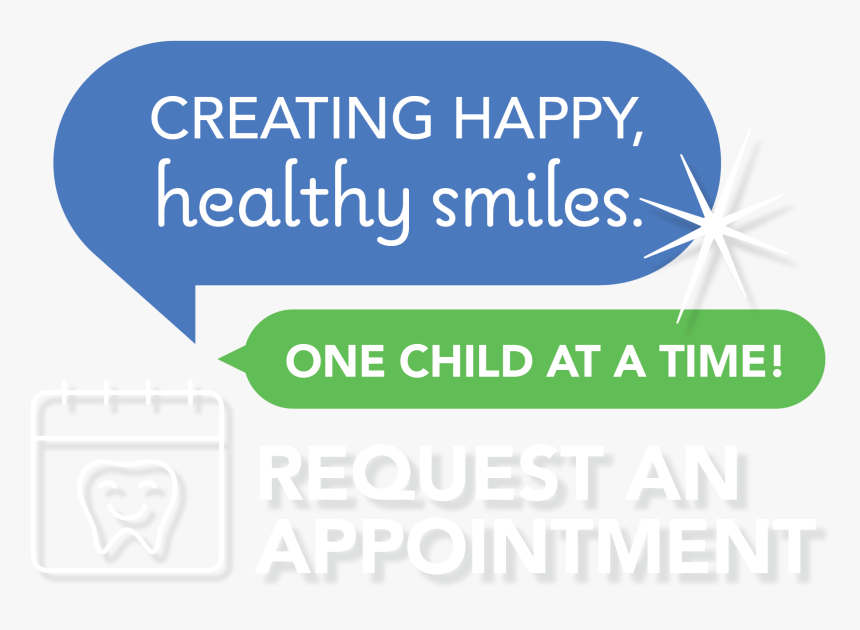 CREATING HAPPY,
healthy smiles.

ONE CHILD AT A TIME!

REQUEST AN
APPOINTMENT